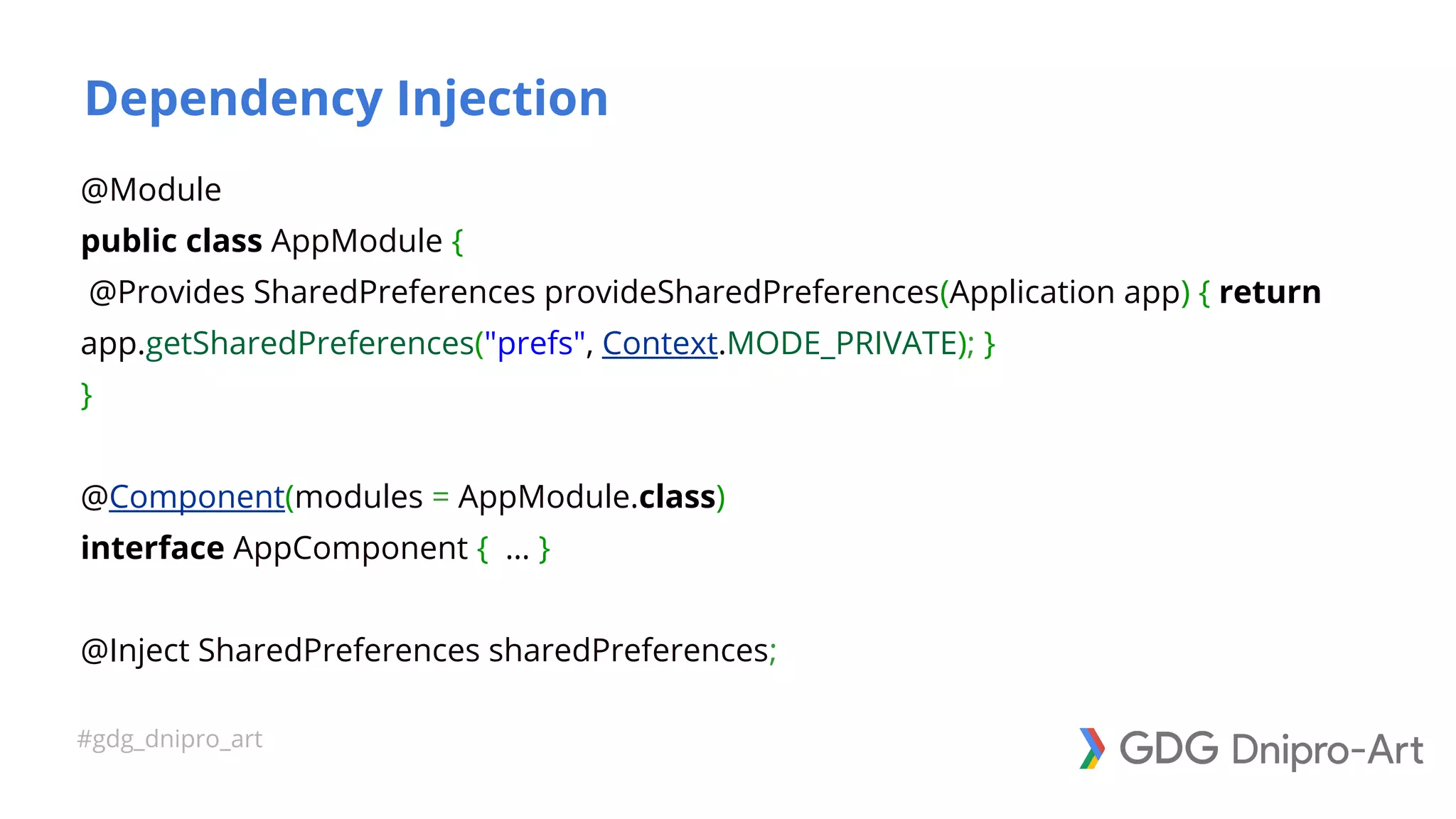 Dependency Injection

@Module
public class AppModule {
@Provides SharedPreferences provideSharedPreferences(Application app) { return app.getSharedPreferences("prefs", Context.MODE_PRIVATE); }
}

@Component(modules = AppModule.class)
interface AppComponent { ... }

@Inject SharedPreferences sharedPreferences;

#gdg_dnipro_art

GDG Dnipro-Art